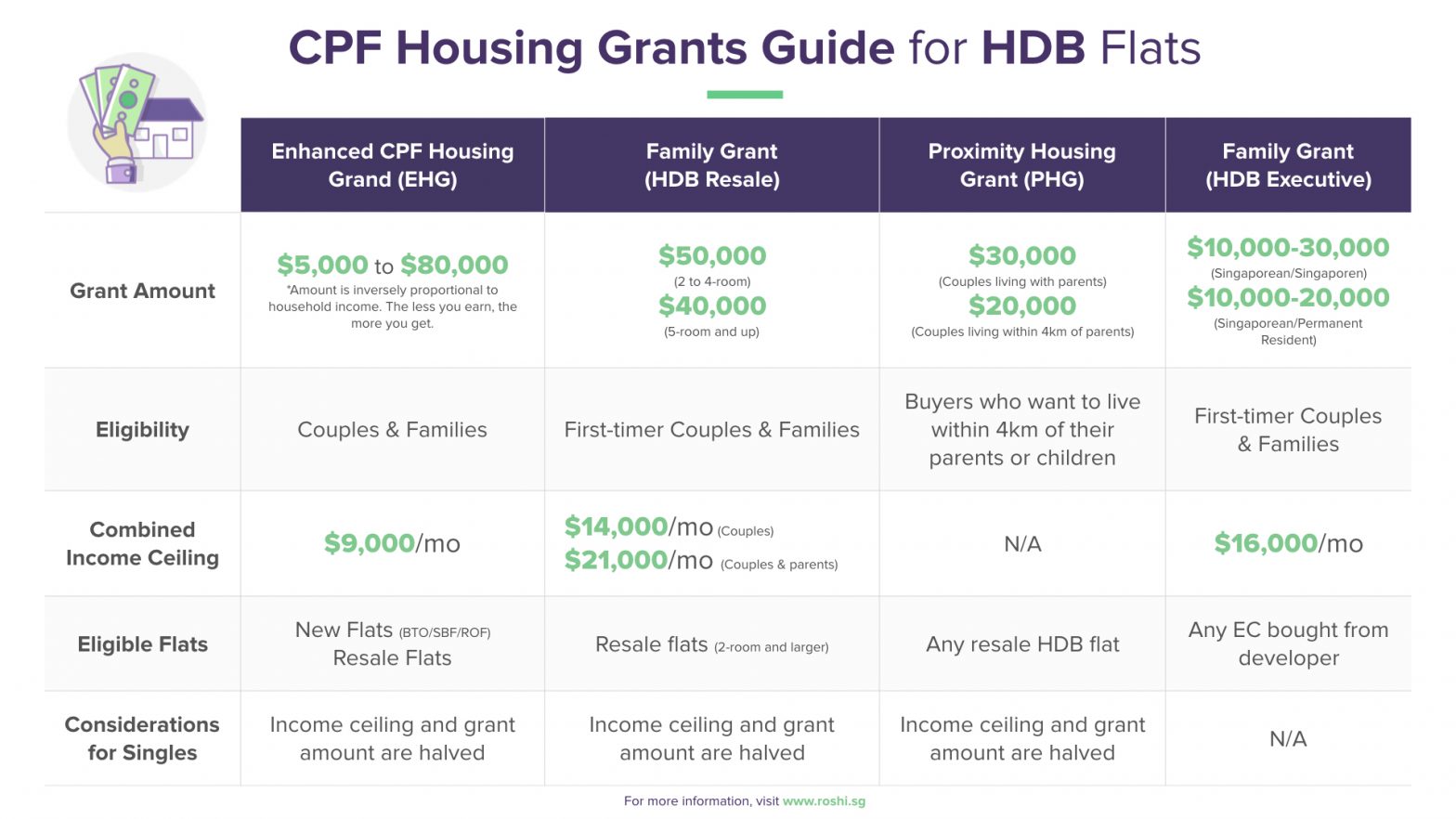 CPF Housing Grants Guide for HDB Flats

| | Enhanced CPF Housing Grand (EHG) | Family Grant (HDB Resale) | Proximity Housing Grant (PHG) | Family Grant (HDB Executive) |
|---|---|---|---|---|
| Grant Amount | \$5,000 to \$80,000 *Amount is inversely proportional to household income. The less you earn, the more you get. | \$50,000 (2 to 4-room) \$40,000 (5-room and up) | \$30,000 (Couples living with parents) \$20,000 (Couples living within 4km of parents) | \$10,000-30,000 (Singaporean/Singaporen) \$10,000-20,000 (Singaporean/Permanent Resident) |
| Eligibility | Couples & Families | First-timer Couples & Families | Buyers who want to live within 4km of their parents or children | First-timer Couples & Families |
| Combined Income Ceiling | \$9,000/mo | \$14,000/mo (Couples) \$21,000/mo (Couples & parents) | N/A | \$16,000/mo |
| Eligible Flats | New Flats (BTO/SBF/ROF) Resale Flats | Resale flats (2-room and larger) | Any resale HDB flat | Any EC bought from developer |
| Considerations for Singles | Income ceiling and grant amount are halved | Income ceiling and grant amount are halved | Income ceiling and grant amount are halved | N/A |

For more information, visit www.roshi.sg